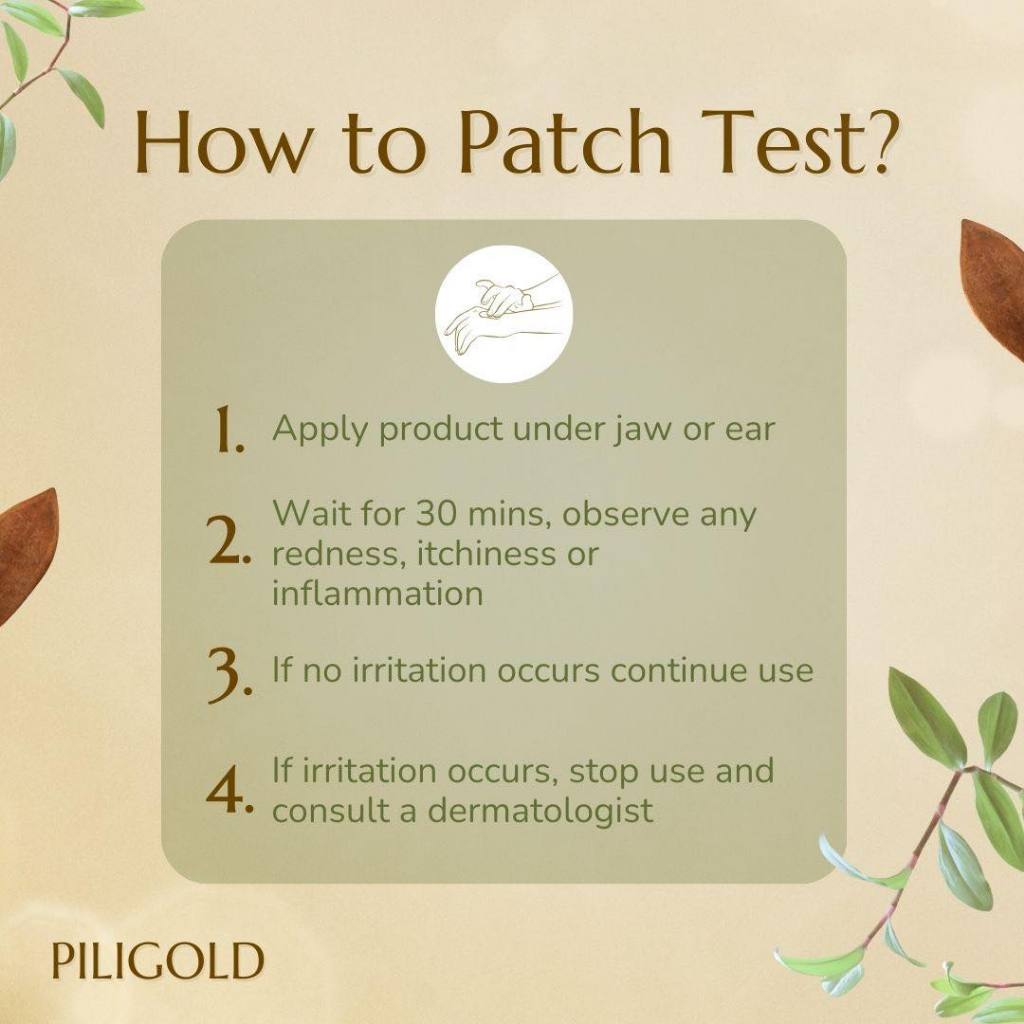 How to Patch Test?

1. Apply product under jaw or ear

2. Wait for 30 mins, observe any redness, itchiness or inflammation

3. If no irritation occurs continue use

4. If irritation occurs, stop use and consult a dermatologist

PILIGOLD